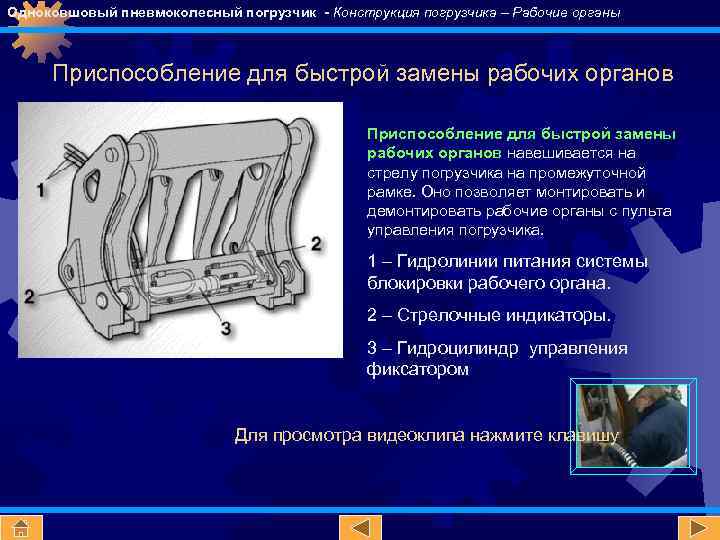 Одноковшовый пневмоколесный погрузчик - Конструкция погрузчика – Рабочие органы

Приспособление для быстрой замены рабочих органов

1

2

2

3

Приспособление для быстрой замены рабочих органов навешивается на стрелу погрузчика на промежуточной рамке. Оно позволяет монтировать и демонтировать рабочие органы с пульта управления погрузчика.

1 – Гидролинии питания системы блокировки рабочего органа.

2 – Стрелочные индикаторы.

3 – Гидроцилиндр управления фиксатором

Для просмотра видеоклипа нажмите клавишу